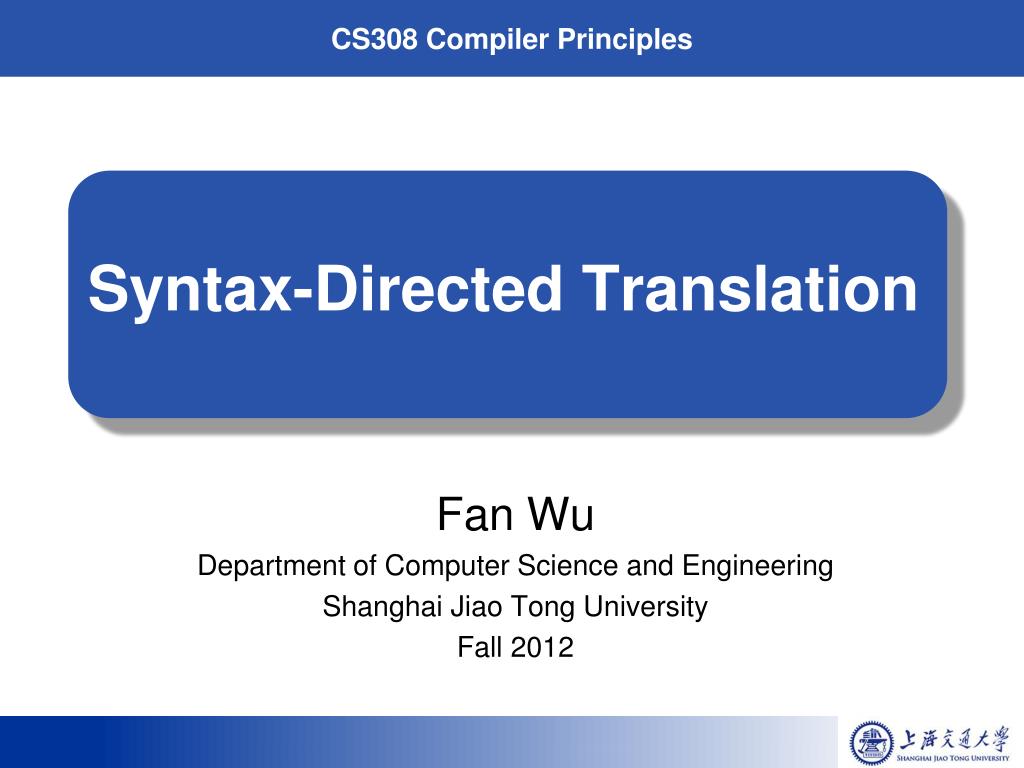 CS308 Compiler Principles

Syntax-Directed Translation

Fan Wu
Department of Computer Science and Engineering
Shanghai Jiao Tong University
Fall 2012

上海交通大学
SHANGHAI JIAO TONG UNIVERSITY